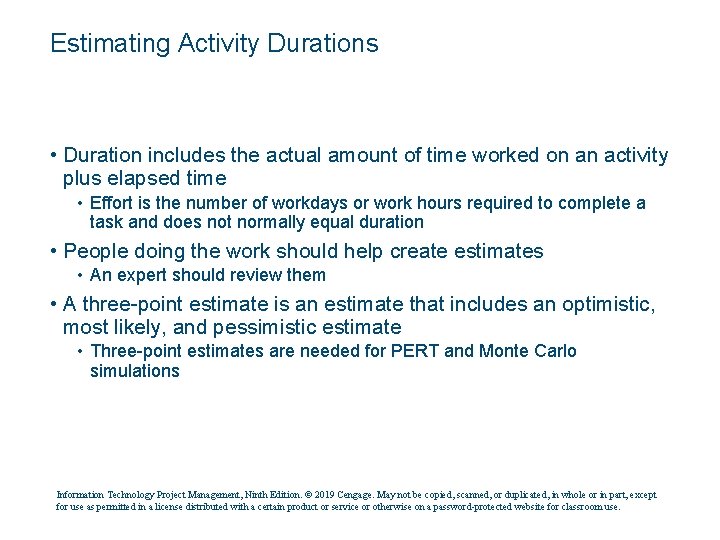 Estimating Activity Durations

• Duration includes the actual amount of time worked on an activity plus elapsed time
  • Effort is the number of workdays or work hours required to complete a task and does not normally equal duration
• People doing the work should help create estimates
  • An expert should review them
• A three-point estimate is an estimate that includes an optimistic, most likely, and pessimistic estimate
  • Three-point estimates are needed for PERT and Monte Carlo simulations

Information Technology Project Management, Ninth Edition. © 2019 Cengage. May not be copied, scanned, or duplicated, in whole or in part, except for use as permitted in a license distributed with a certain product or service or otherwise on a password-protected website for classroom use.